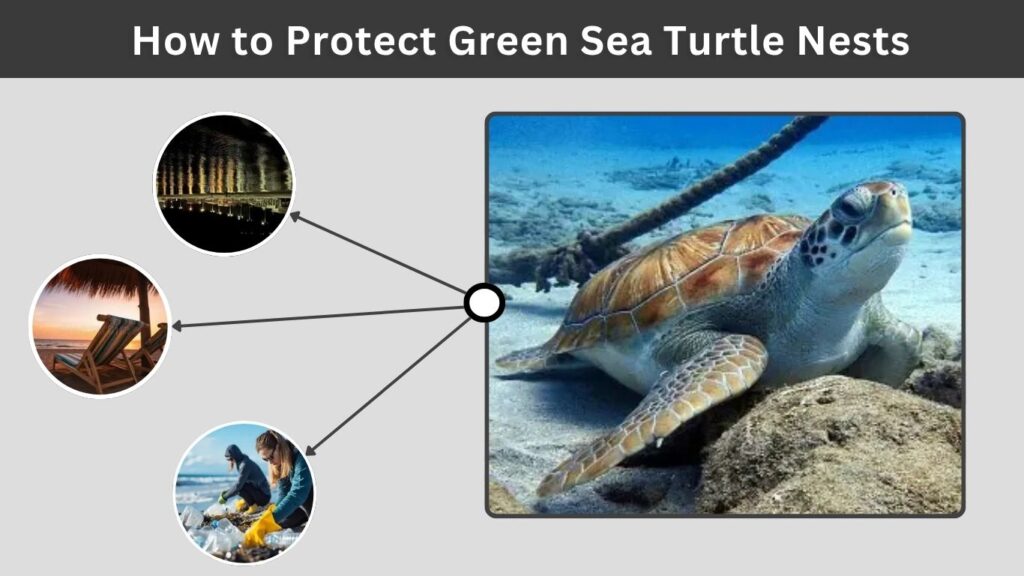 How to Protect Green Sea Turtle Nests